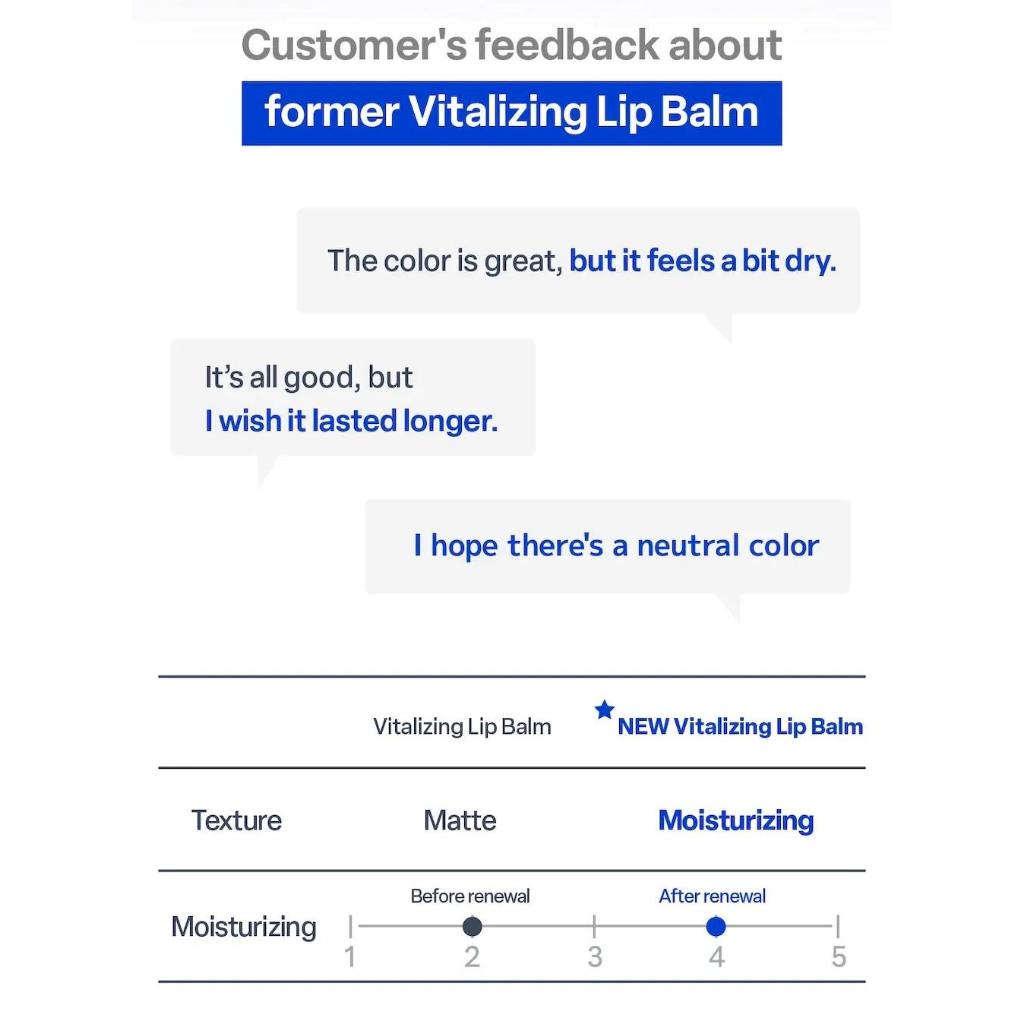 Customer's feedback about
former Vitalizing Lip Balm

The color is great, but it feels a bit dry.

It's all good, but
I wish it lasted longer.

I hope there's a neutral color

| | Vitalizing Lip Balm | NEW Vitalizing Lip Balm |
|---|---|---|
| Texture | Matte | Moisturizing |
| Moisturizing | Before renewal | After renewal |

1 2 3 4 5